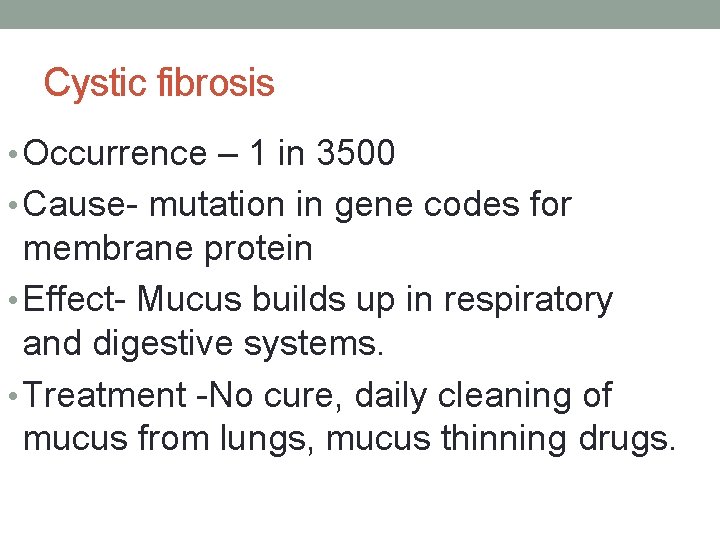 Cystic fibrosis

• Occurrence – 1 in 3500
• Cause- mutation in gene codes for membrane protein
• Effect- Mucus builds up in respiratory and digestive systems.
• Treatment -No cure, daily cleaning of mucus from lungs, mucus thinning drugs.